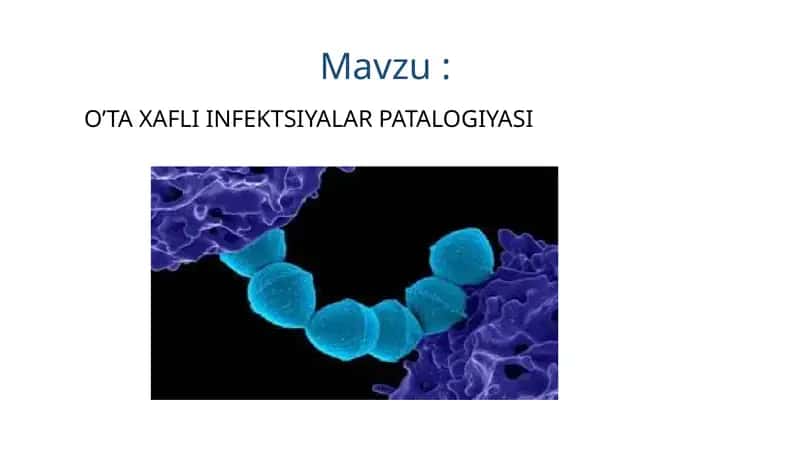 Mavzu :

O’TA XAFLI INFEKTSIYALAR PATALOGIYASI